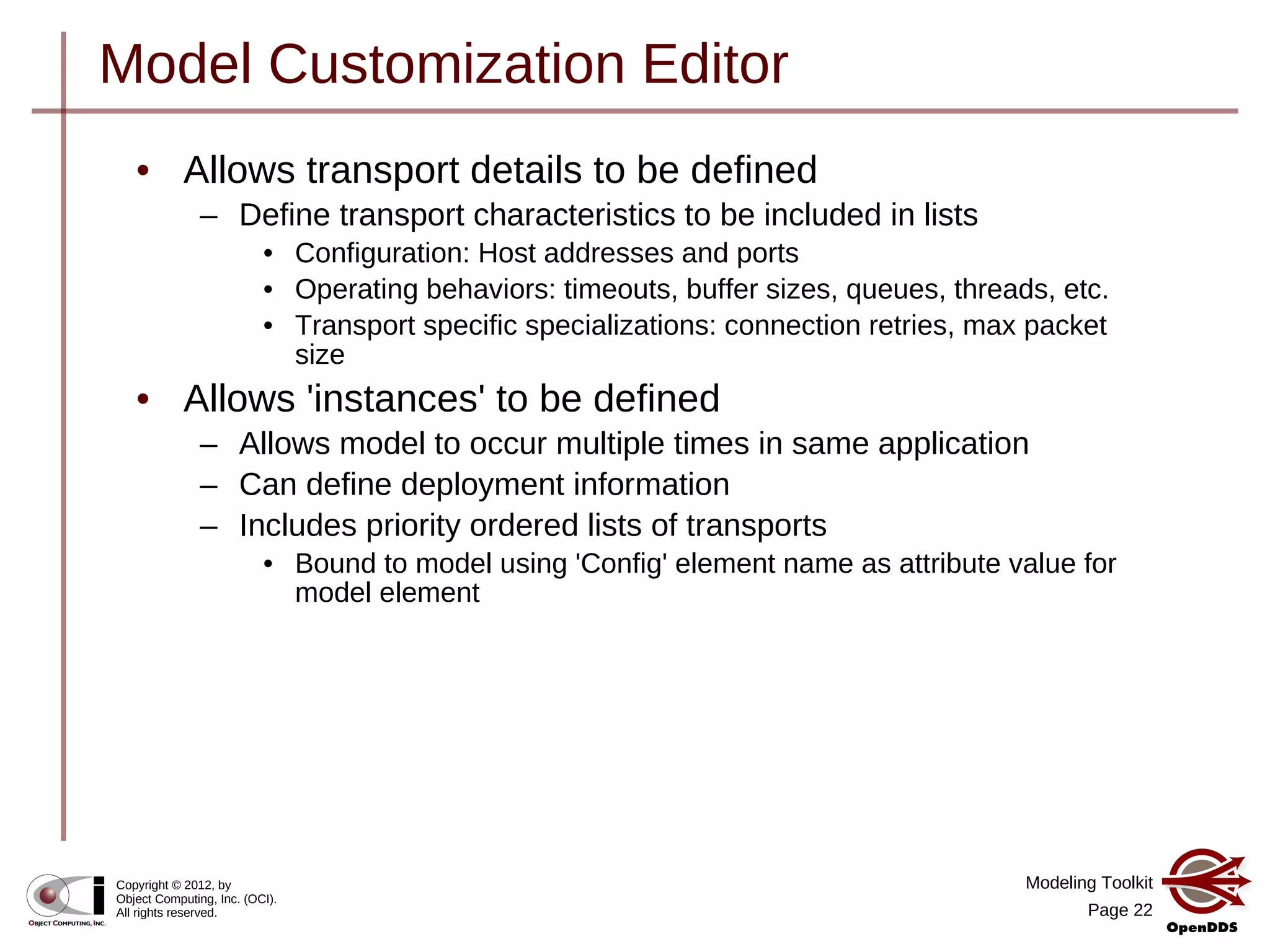 Model Customization Editor

• Allows transport details to be defined
– Define transport characteristics to be included in lists
• Configuration: Host addresses and ports
• Operating behaviors: timeouts, buffer sizes, queues, threads, etc.
• Transport specific specializations: connection retries, max packet size

• Allows 'instances' to be defined
– Allows model to occur multiple times in same application
– Can define deployment information
– Includes priority ordered lists of transports
• Bound to model using 'Config' element name as attribute value for model element

OBJECT COMPUTING, INC.
Copyright © 2012, by Object Computing, Inc. (OCI). All rights reserved.

Modeling Toolkit
Page 22
OpenDDS